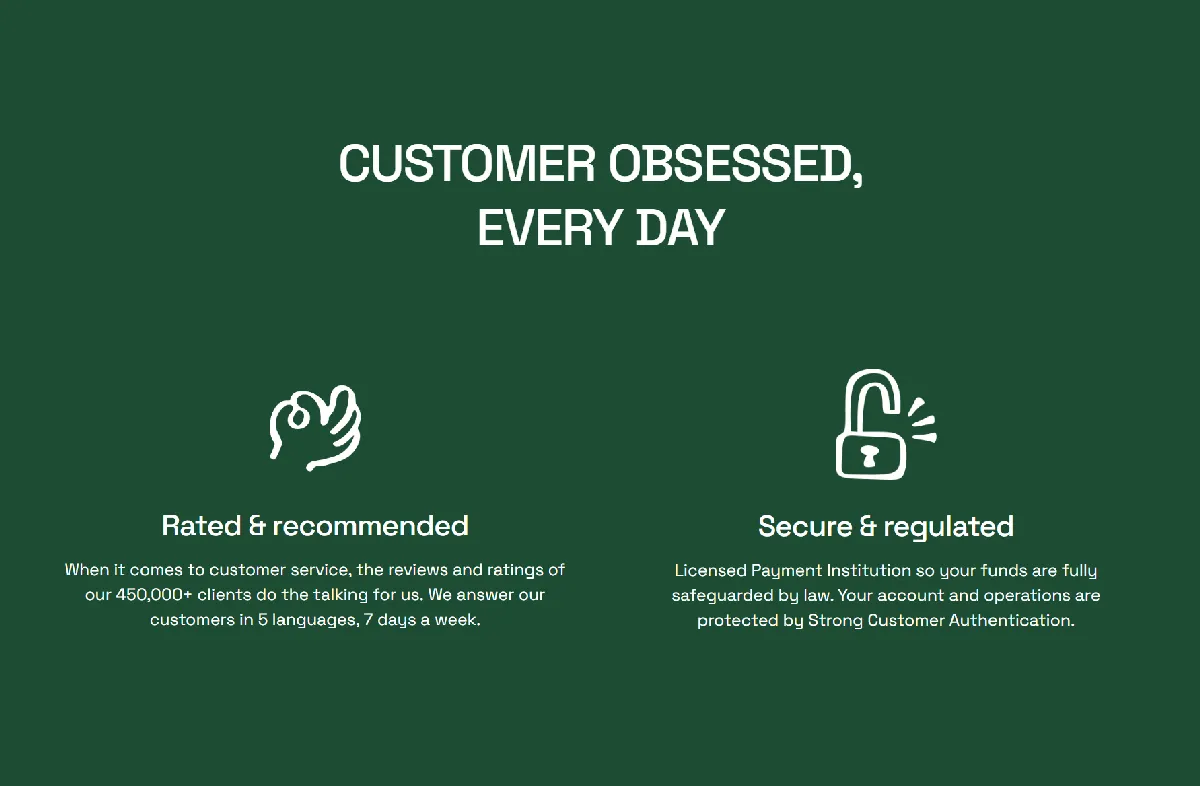 CUSTOMER OBSESSED, EVERY DAY

Rated & recommended

When it comes to customer service, the reviews and ratings of our 450,000+ clients do the talking for us. We answer our customers in 5 languages, 7 days a week.

Secure & regulated

Licensed Payment Institution so your funds are fully safeguarded by law. Your account and operations are protected by Strong Customer Authentication.